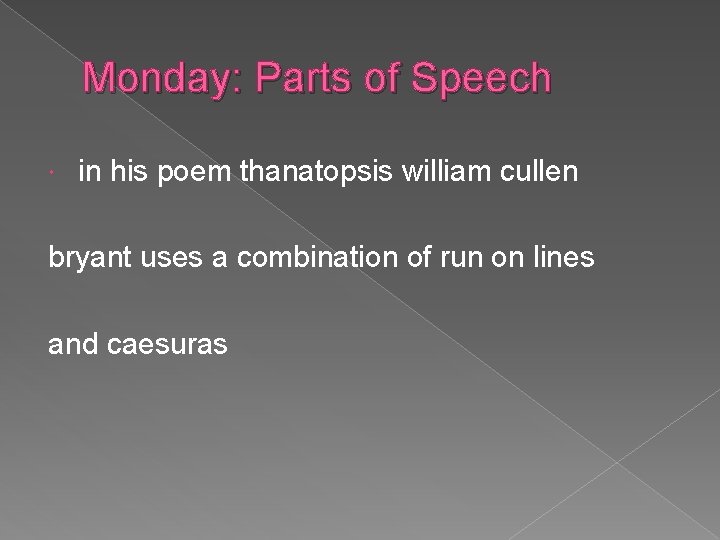 Monday: Parts of Speech

in his poem thanatopsis william cullen bryant uses a combination of run on lines and caesuras